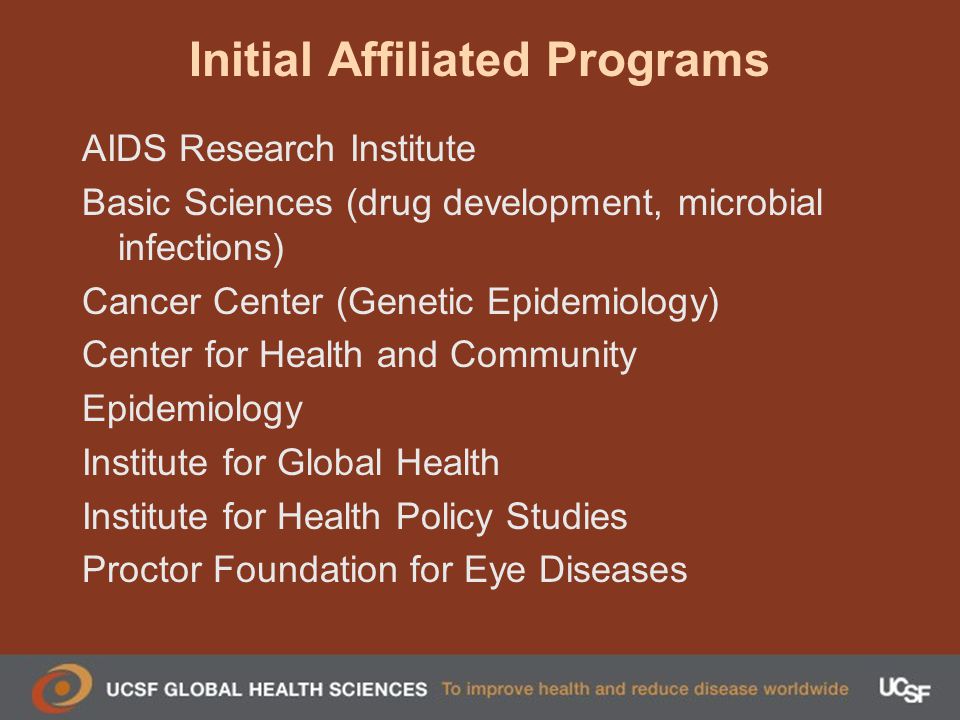 Initial Affiliated Programs

AIDS Research Institute

Basic Sciences (drug development, microbial infections)

Cancer Center (Genetic Epidemiology)

Center for Health and Community

Epidemiology

Institute for Global Health

Institute for Health Policy Studies

Proctor Foundation for Eye Diseases

UCSF GLOBAL HEALTH SCIENCES To improve health and reduce disease worldwide UCSF